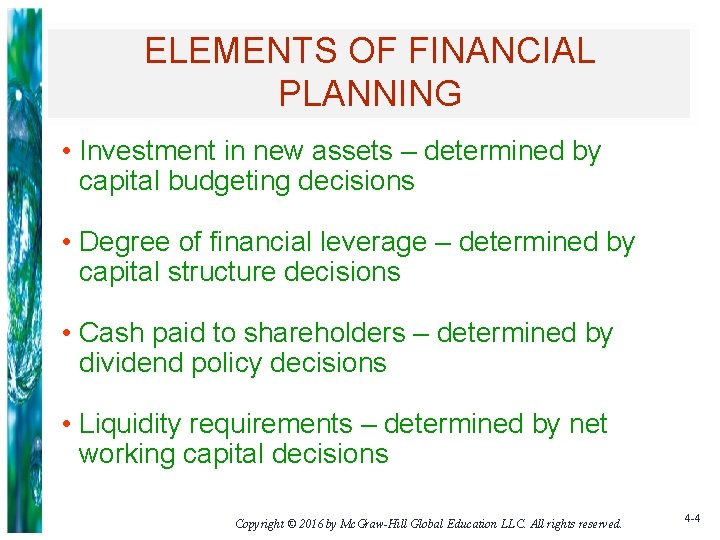 ELEMENTS OF FINANCIAL PLANNING

• Investment in new assets – determined by capital budgeting decisions

• Degree of financial leverage – determined by capital structure decisions

• Cash paid to shareholders – determined by dividend policy decisions

• Liquidity requirements – determined by net working capital decisions

Copyright © 2016 by McGraw-Hill Global Education LLC. All rights reserved.

4-4